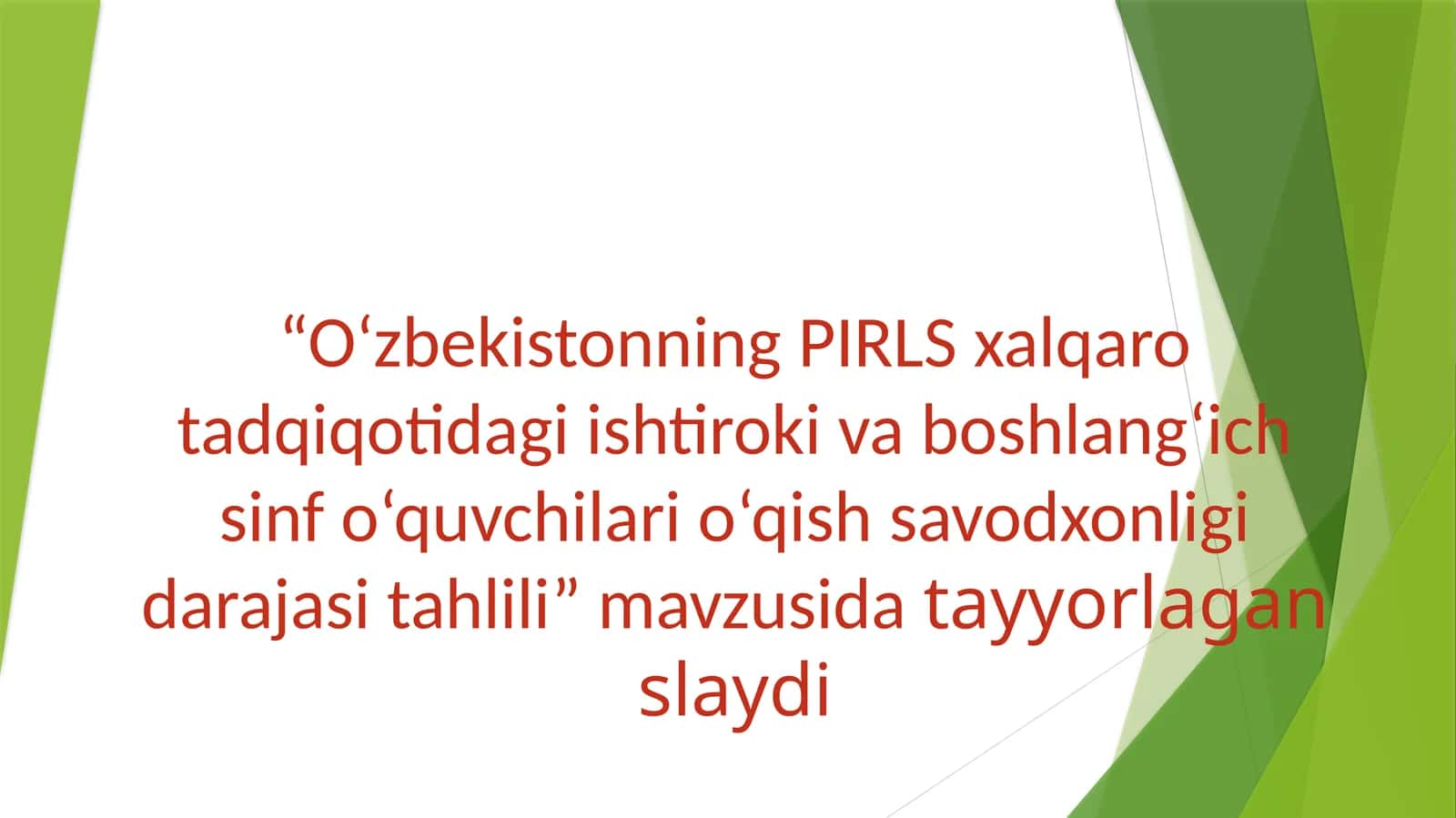 “O‘zbekistonning PIRLS xalqaro tadqiqotidagi ishtiroki va boshlang‘ich sinf o‘quvchilari o‘qish savodxonligi darajasi tahlili” mavzusida tayyorlagan slaydi